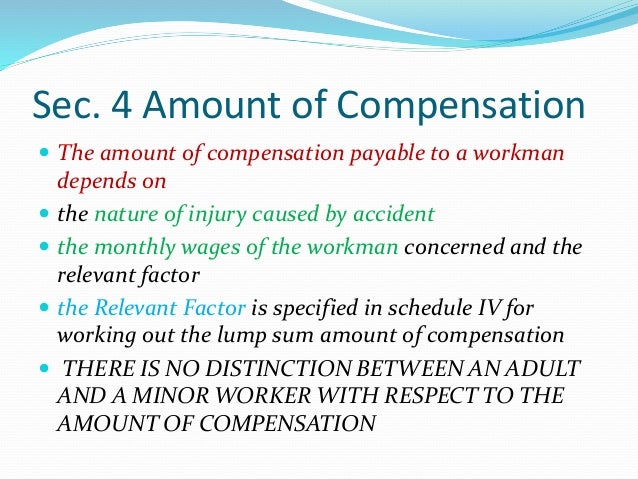 Sec. 4 Amount of Compensation

- The amount of compensation payable to a workman depends on
- the nature of injury caused by accident
- the monthly wages of the workman concerned and the relevant factor
- the Relevant Factor is specified in schedule IV for working out the lump sum amount of compensation
- THERE IS NO DISTINCTION BETWEEN AN ADULT AND A MINOR WORKER WITH RESPECT TO THE AMOUNT OF COMPENSATION